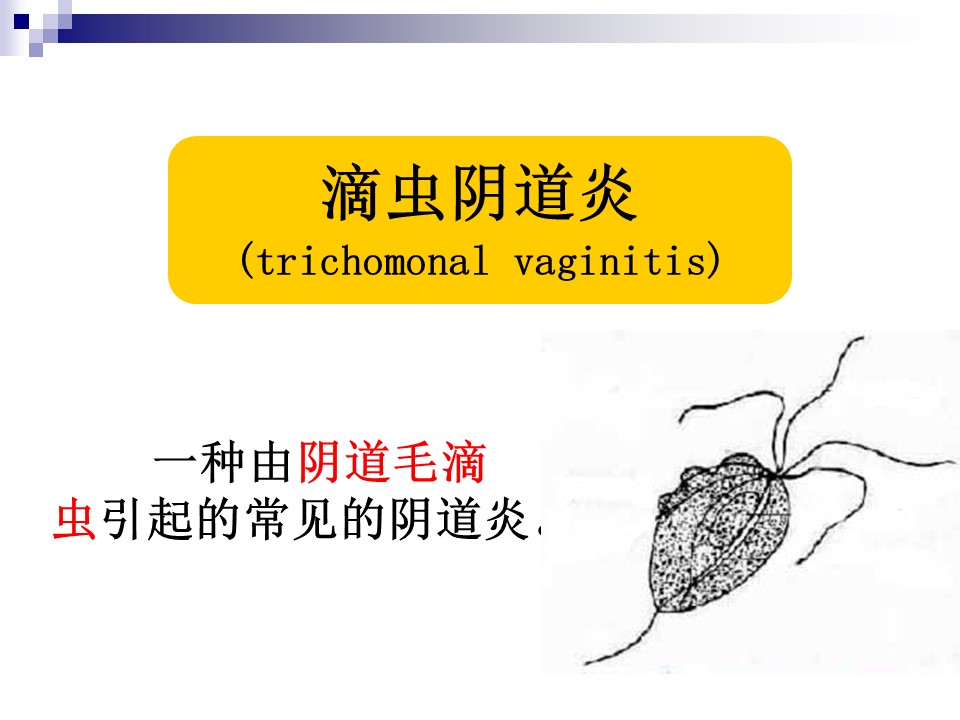 滴虫阴道炎
(trichomonal vaginitis)

一种由阴道毛滴虫引起的常见的阴道炎。